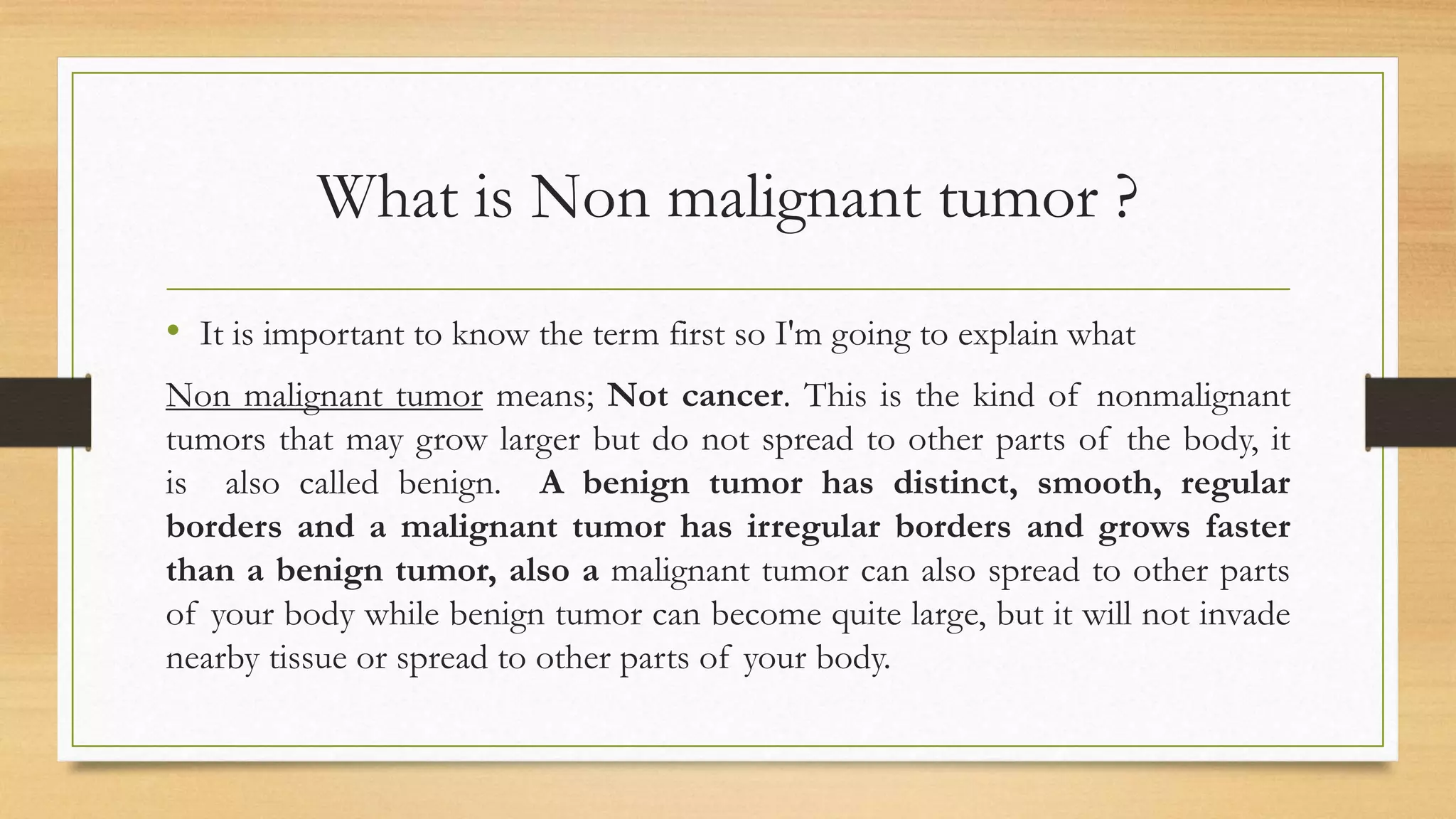 What is Non malignant tumor ?

• It is important to know the term first so I'm going to explain what

Non malignant tumor means; Not cancer. This is the kind of nonmalignant tumors that may grow larger but do not spread to other parts of the body, it is also called benign. A benign tumor has distinct, smooth, regular borders and a malignant tumor has irregular borders and grows faster than a benign tumor, also a malignant tumor can also spread to other parts of your body while benign tumor can become quite large, but it will not invade nearby tissue or spread to other parts of your body.